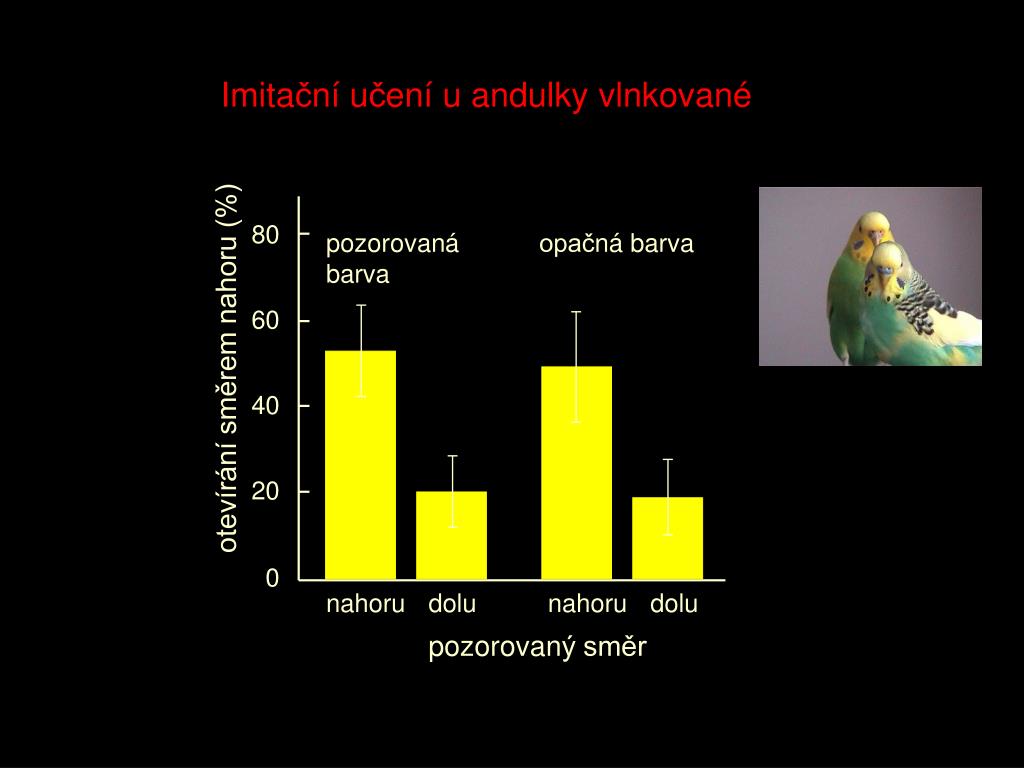 Imitační učení u andulky vlnkované

otevírání směrem nahoru (%)

80
60
40
20
0

pozorovaná barva

opačná barva

nahoru dolu nahoru dolu

pozorovaný směr